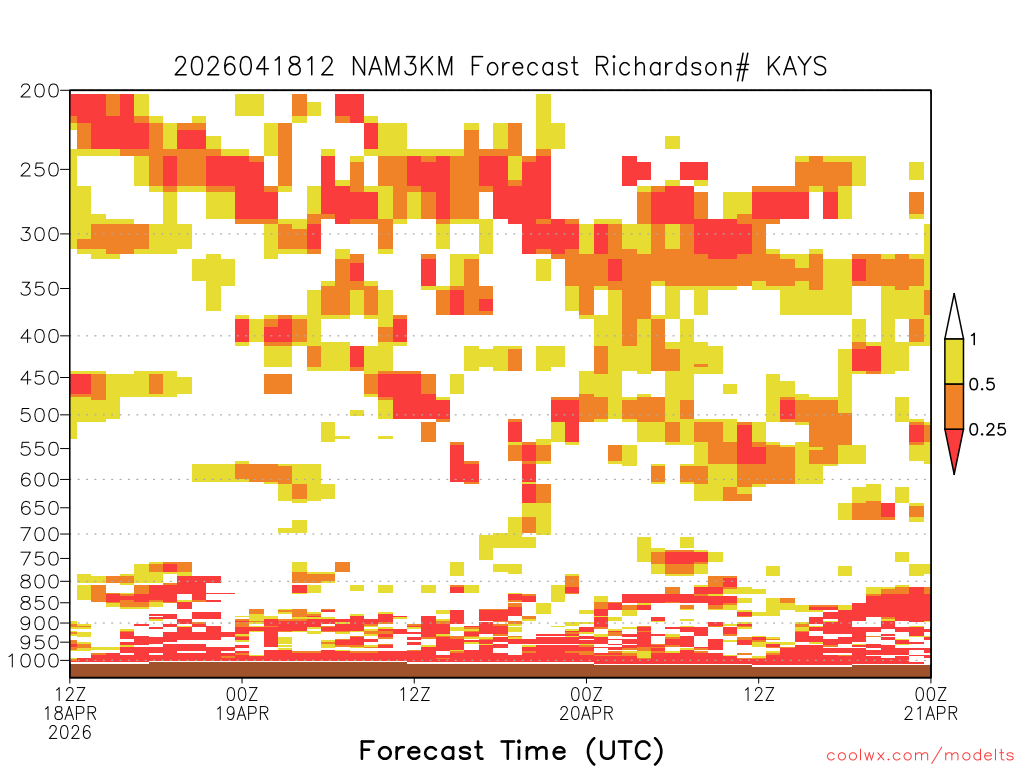 2026041812 NAM3KM Forecast Richardson# KAYS

200
250
300
350
400
450
500
550
600
650
700
750
800
850
900
950
1000

1
0.5
0.25

12Z 18APR 2026
00Z 19APR
12Z
00Z 20APR
12Z
00Z 21APR

Forecast Time (UTC)

coolwx.com/modelts